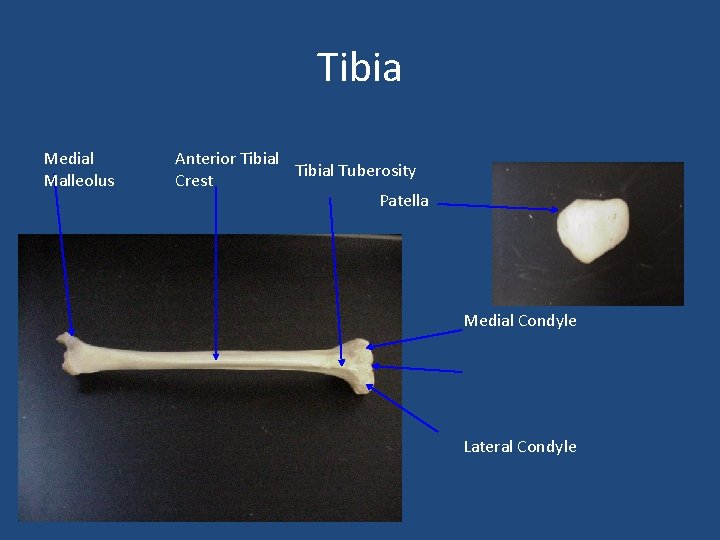 Tibia

Medial Malleolus

Anterior Tibial Crest

Tibial Tuberosity

Patella

Medial Condyle

Lateral Condyle